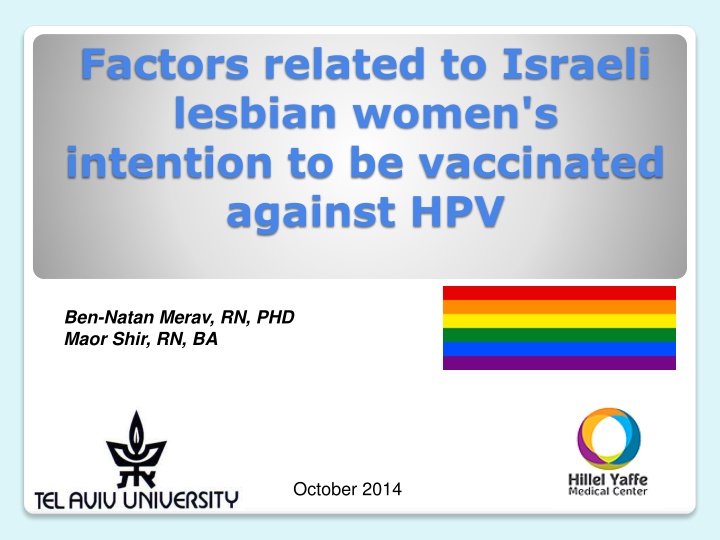 Factors related to Israeli lesbian women's intention to be vaccinated against HPV

Ben-Natan Merav, RN, PHD
Maor Shir, RN, BA

TEL AVIV UNIVERSITY

October 2014

Hillel Yaffe
Medical Center